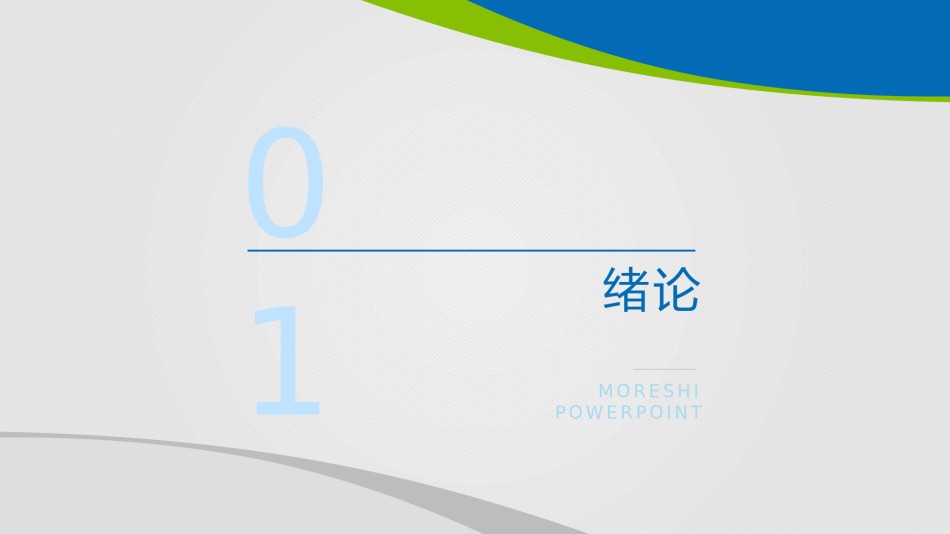 0
1

绪论

MORESHI
POWERPOINT